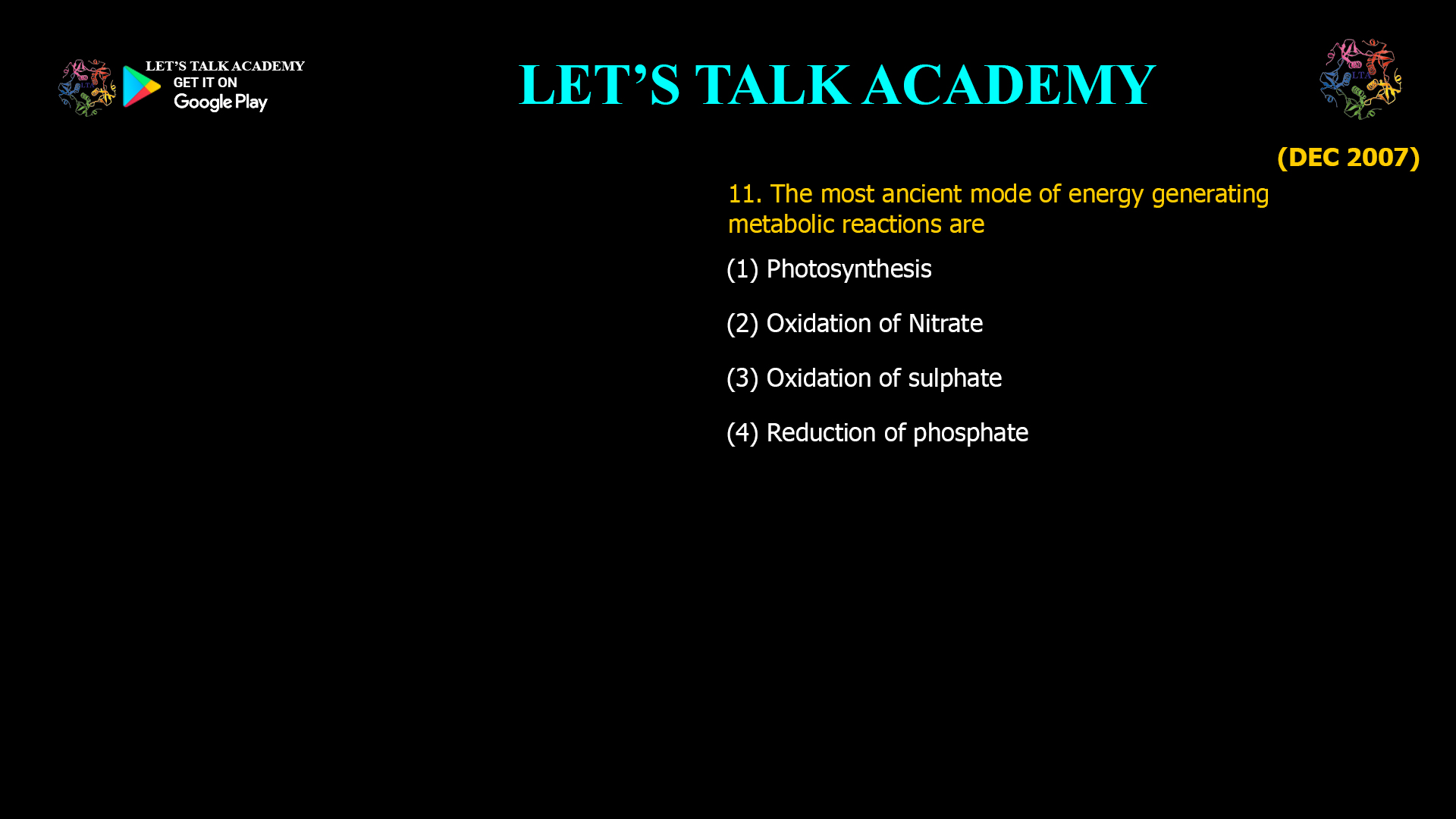 LET'S TALK ACADEMY
GET IT ON
Google Play

LET'S TALK ACADEMY

LTA

(DEC 2007)

11. The most ancient mode of energy generating metabolic reactions are

(1) Photosynthesis

(2) Oxidation of Nitrate

(3) Oxidation of sulphate

(4) Reduction of phosphate